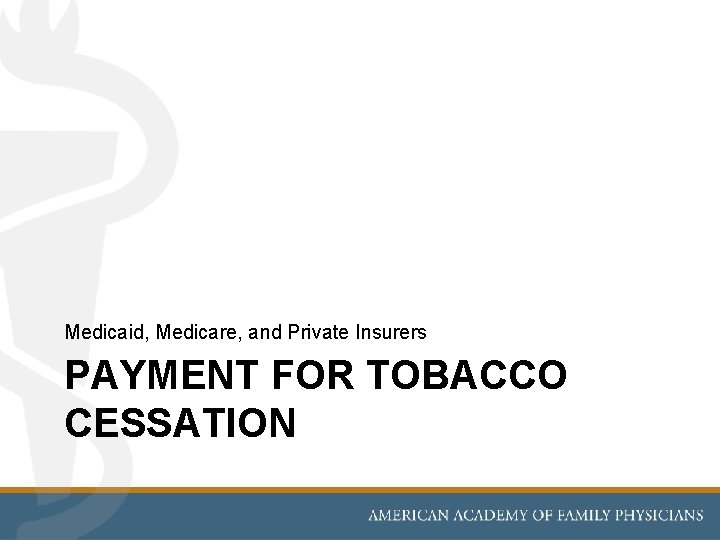 Medicaid, Medicare, and Private Insurers

PAYMENT FOR TOBACCO CESSATION

AMERICAN ACADEMY OF FAMILY PHYSICIANS